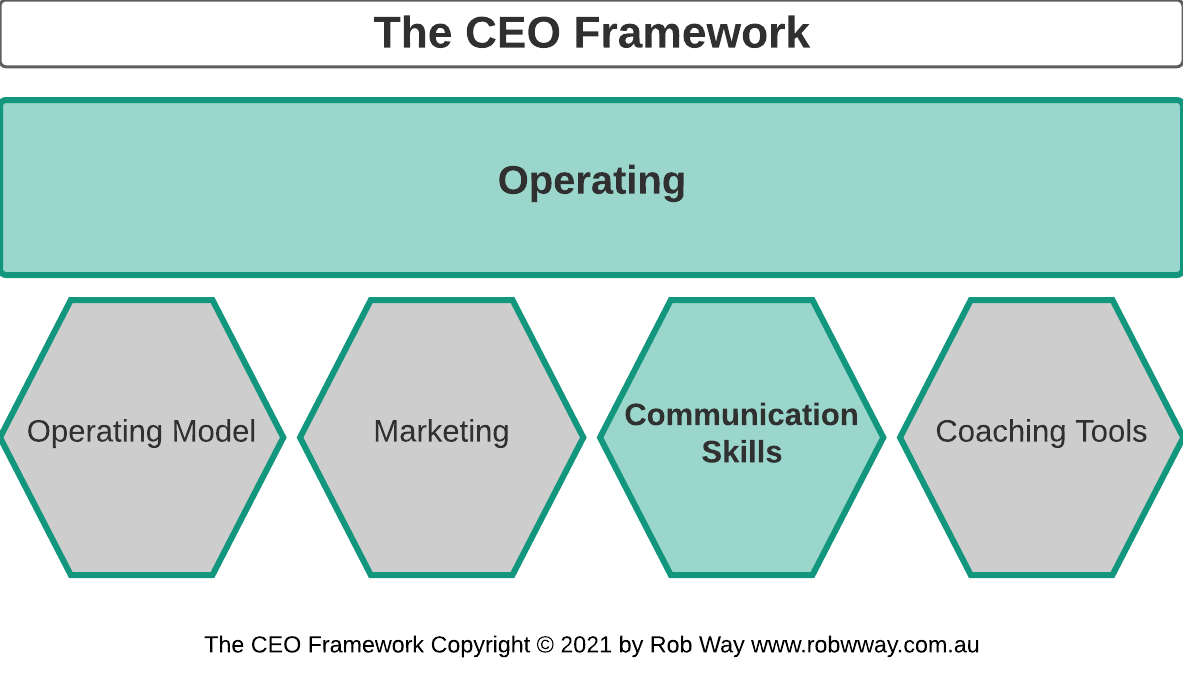 The CEO Framework

Operating

Operating Model

Marketing

Communication Skills

Coaching Tools

The CEO Framework Copyright © 2021 by Rob Way www.robwway.com.au